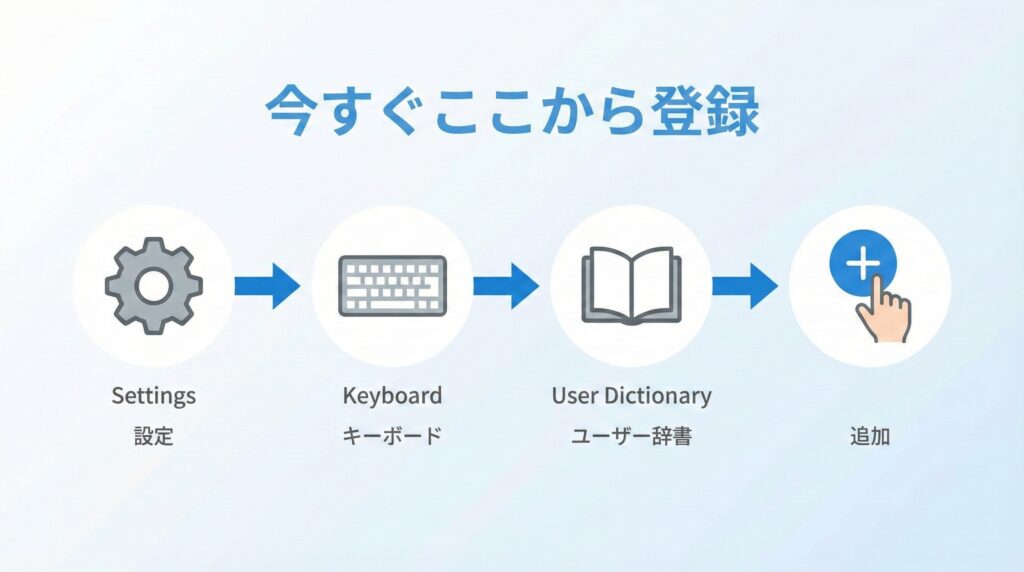 今すぐここから登録

Settings
設定

Keyboard
キーボード

User Dictionary
ユーザー辞書

追加